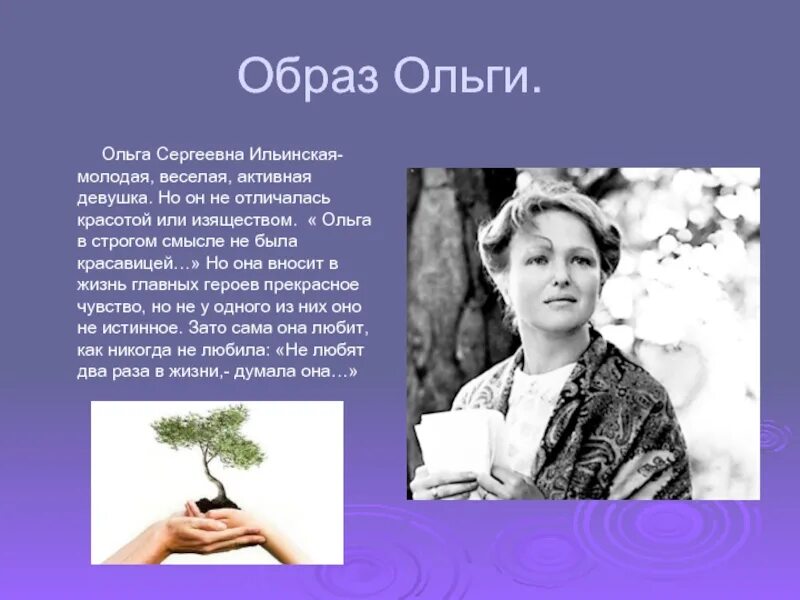 Образ Ольги.

Ольга Сергеевна Ильинская- молодая, веселая, активная девушка. Но он не отличалась красотой или изяществом. « Ольга в строгом смысле не была красавицей…» Но она вносит в жизнь главных героев прекрасное чувство, но не у одного из них оно не истинное. Зато сама она любит, как никогда не любила: «Не любят два раза в жизни,- думала она…»